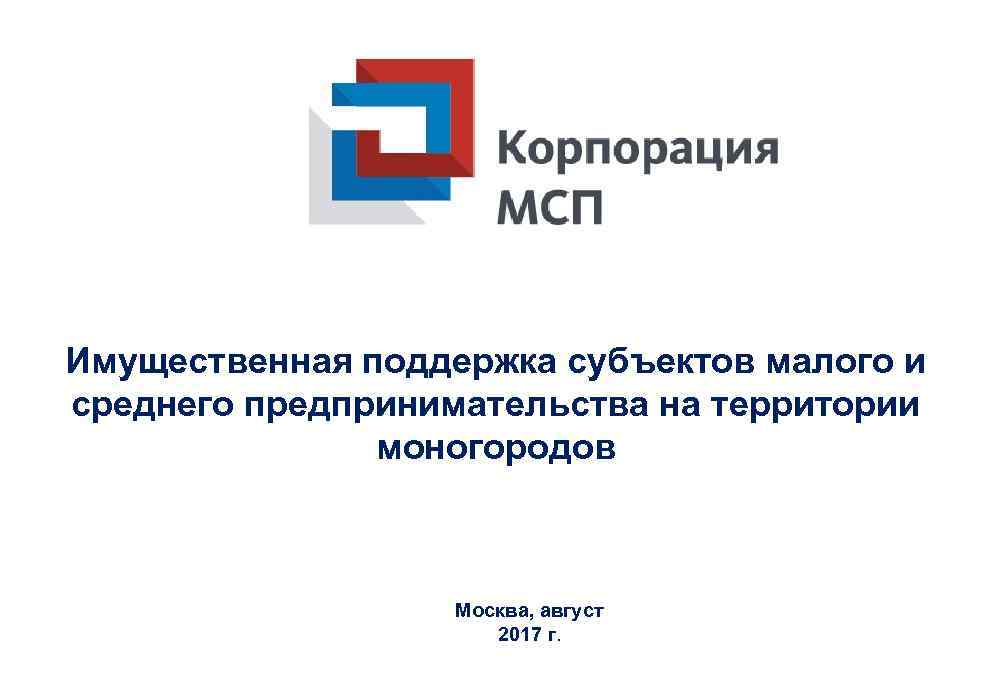 Корпорация МСП

Имущественная поддержка субъектов малого и среднего предпринимательства на территории моногородов

Москва, август
2017 г.